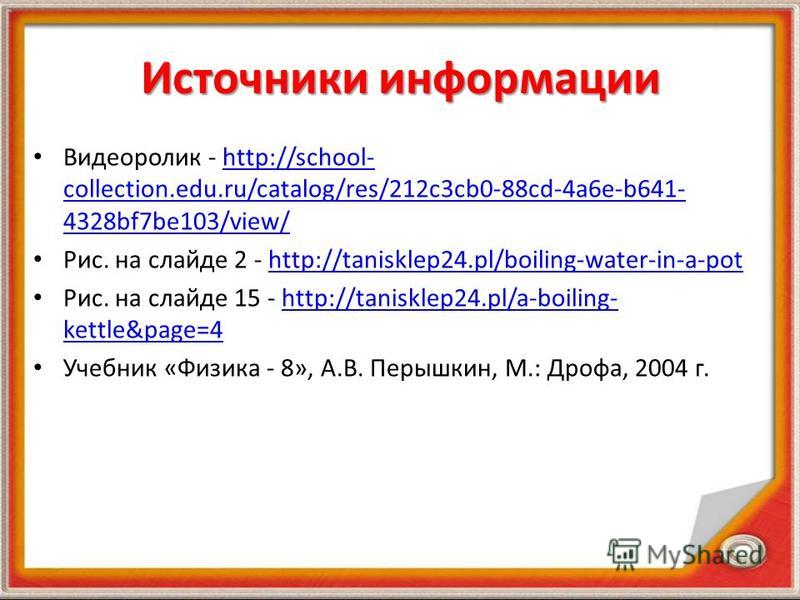 Источники информации

• Видеоролик - http://school-collection.edu.ru/catalog/res/212c3cb0-88cd-4a6e-b641-4328bf7be103/view/

• Рис. на слайде 2 - http://tanisklep24.pl/boiling-water-in-a-pot

• Рис. на слайде 15 - http://tanisklep24.pl/a-boiling-kettle&page=4

• Учебник «Физика - 8», А.В. Перышкин, М.: Дрофа, 2004 г.

MyShared